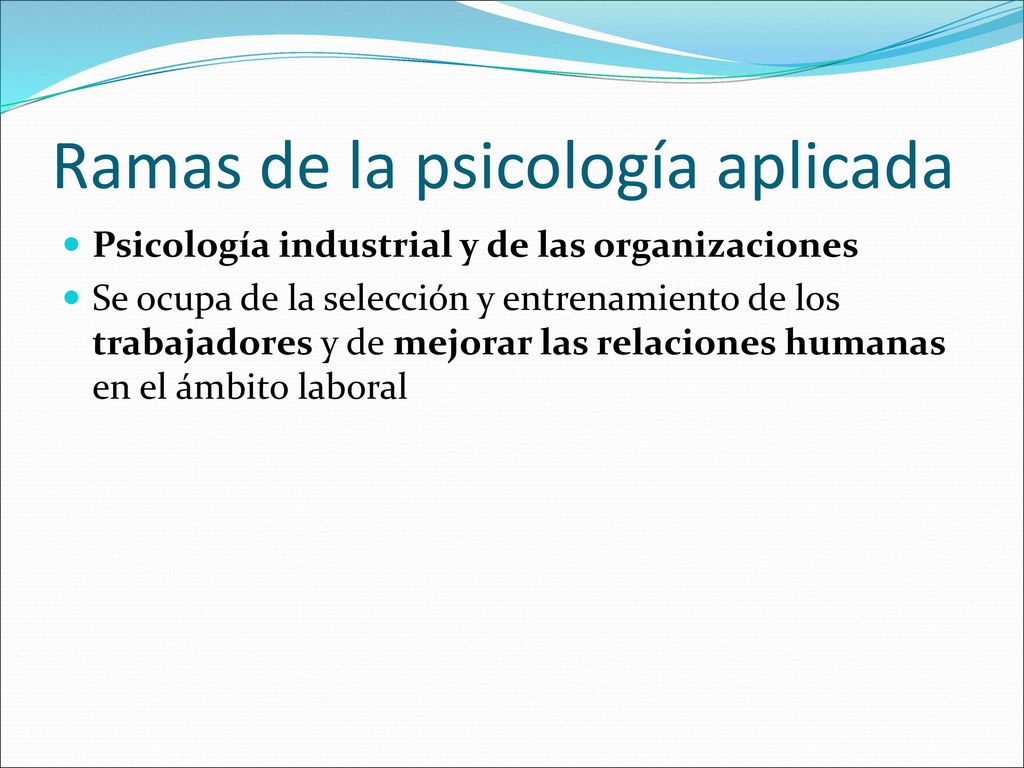 Ramas de la psicología aplicada

Psicología industrial y de las organizaciones

Se ocupa de la selección y entrenamiento de los trabajadores y de mejorar las relaciones humanas en el ámbito laboral